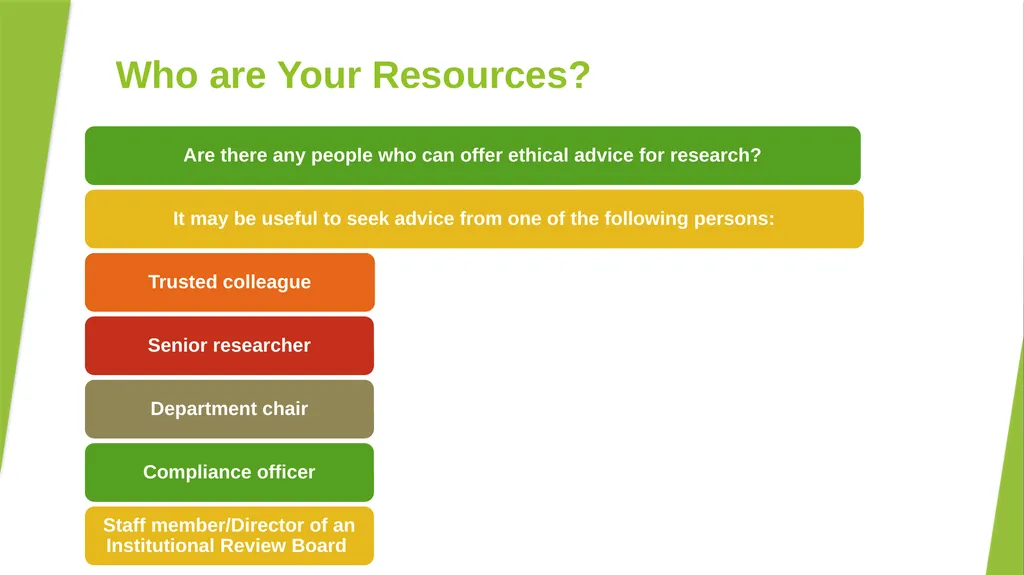 Who are Your Resources?

Are there any people who can offer ethical advice for research?

It may be useful to seek advice from one of the following persons:

Trusted colleague

Senior researcher

Department chair

Compliance officer

Staff member/Director of an Institutional Review Board